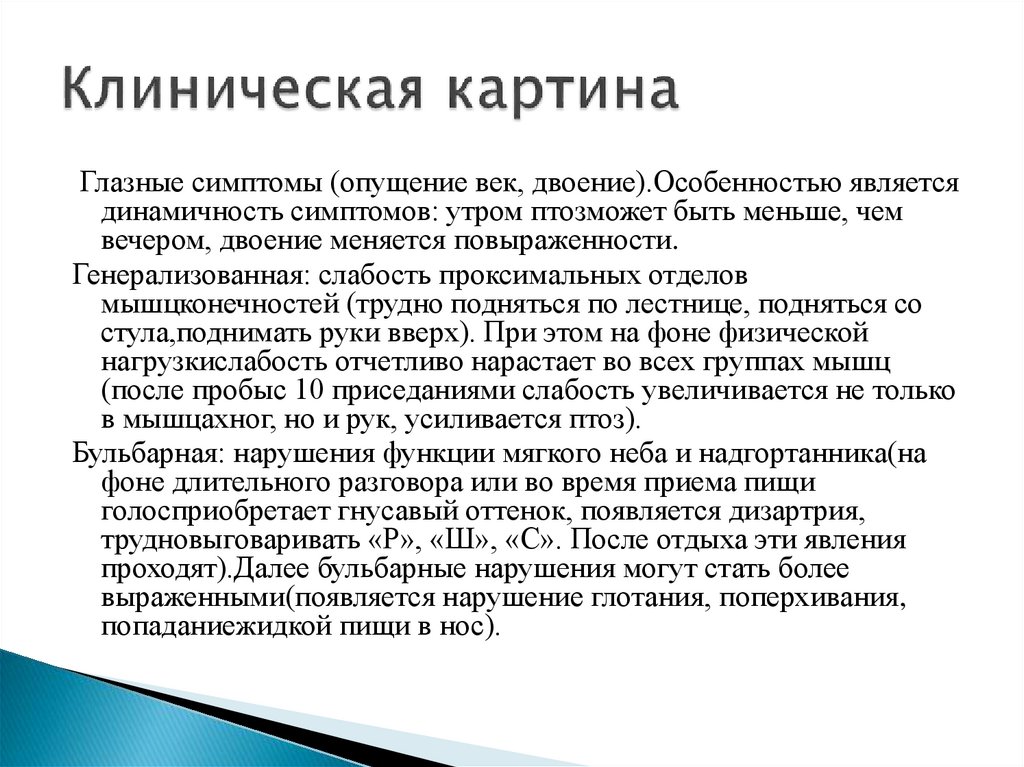 Клиническая картина

Глазные симптомы (опущение век, двоение).Особенностью является динамичность симптомов: утром птозможет быть меньше, чем вечером, двоение меняется повыраженности.

Генерализованная: слабость проксимальных отделов мышцконечностей (трудно подняться по лестнице, подняться со стула,поднимать руки вверх). При этом на фоне физической нагрузкислабость отчетливо нарастает во всех группах мышц (после пробыс 10 приседаниями слабость увеличивается не только в мышцахног, но и рук, усиливается птоз).

Бульбарная: нарушения функции мягкого неба и надгортанника(на фоне длительного разговора или во время приема пищи голосприобретает гнусавый оттенок, появляется дизартрия, трудновыговаривать «Р», «Ш», «С». После отдыха эти явления проходят).Далее бульбарные нарушения могут стать более выраженными(появляется нарушение глотания, поперхивания, попаданиежидкой пищи в нос).